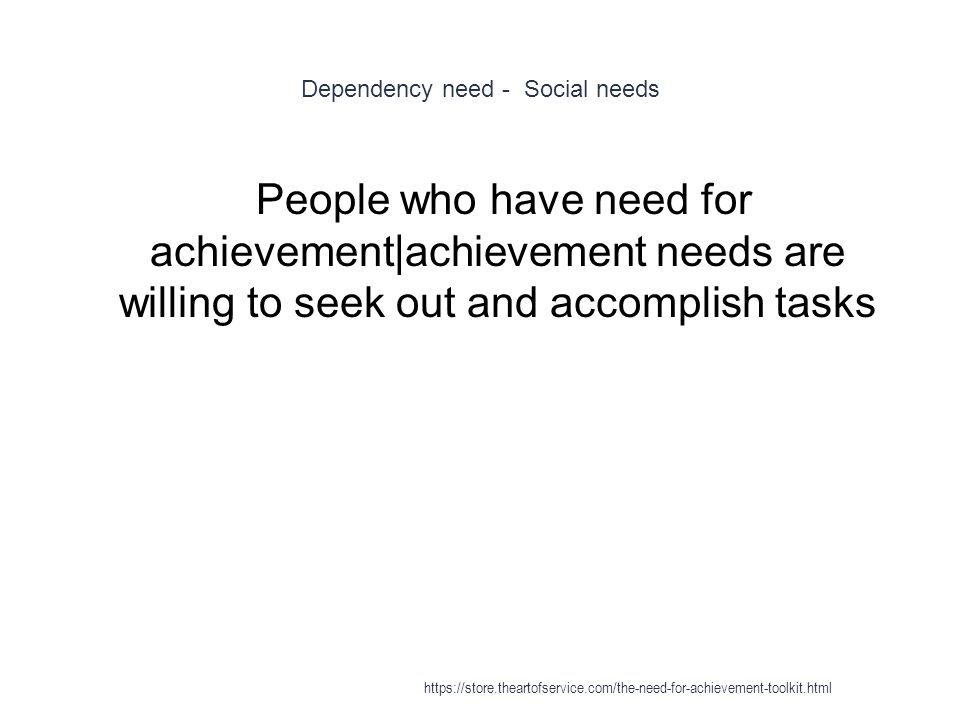 Dependency need - Social needs

People who have need for achievement|achievement needs are willing to seek out and accomplish tasks

https://store.theartofservice.com/the-need-for-achievement-toolkit.html